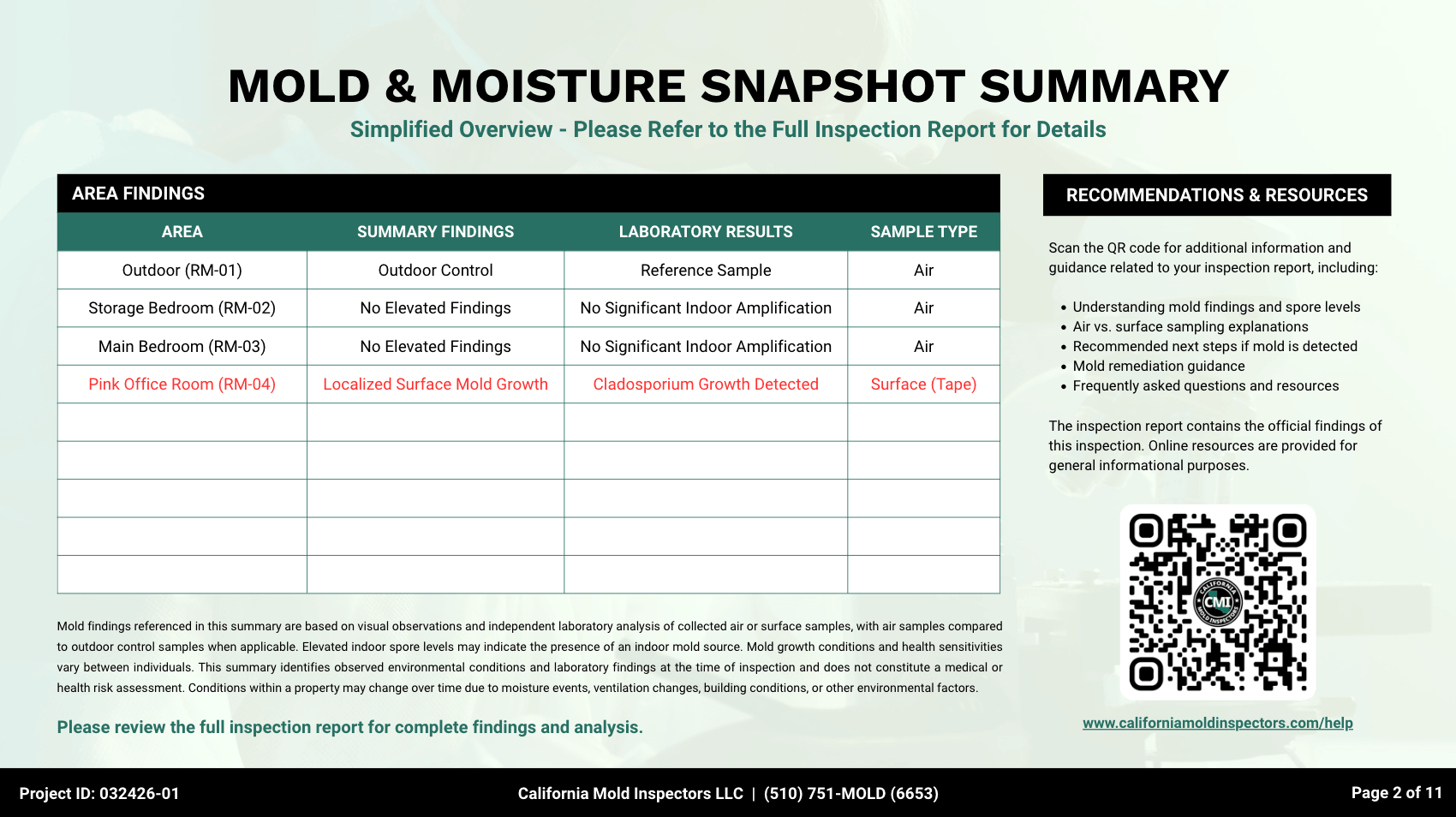 MOLD & MOISTURE SNAPSHOT SUMMARY

Simplified Overview - Please Refer to the Full Inspection Report for Details

AREA FINDINGS

| AREA | SUMMARY FINDINGS | LABORATORY RESULTS | SAMPLE TYPE |
|---|---|---|---|
| Outdoor (RM-01) | Outdoor Control | Reference Sample | Air |
| Storage Bedroom (RM-02) | No Elevated Findings | No Significant Indoor Amplification | Air |
| Main Bedroom (RM-03) | No Elevated Findings | No Significant Indoor Amplification | Air |
| Pink Office Room (RM-04) | Localized Surface Mold Growth | Cladosporium Growth Detected | Surface (Tape) |
| | | | |
| | | | |
| | | | |
| | | | |
| | | | |

Mold findings referenced in this summary are based on visual observations and independent laboratory analysis of collected air or surface samples, with air samples compared to outdoor control samples when applicable. Elevated indoor spore levels may indicate the presence of an indoor mold source. Mold growth conditions and health sensitivities vary between individuals. This summary identifies observed environmental conditions and laboratory findings at the time of inspection and does not constitute a medical or health risk assessment. Conditions within a property may change over time due to moisture events, ventilation changes, building conditions, or other environmental factors.

Please review the full inspection report for complete findings and analysis.

RECOMMENDATIONS & RESOURCES

Scan the QR code for additional information and guidance related to your inspection report, including:

• Understanding mold findings and spore levels
• Air vs. surface sampling explanations
• Recommended next steps if mold is detected
• Mold remediation guidance
• Frequently asked questions and resources

The inspection report contains the official findings of this inspection. Online resources are provided for general informational purposes.

CALIFORNIA CMI MOLD INSPECTORS

www.californiamoldinspectors.com/help

Project ID: 032426-01

California Mold Inspectors LLC | (510) 751-MOLD (6653)

Page 2 of 11